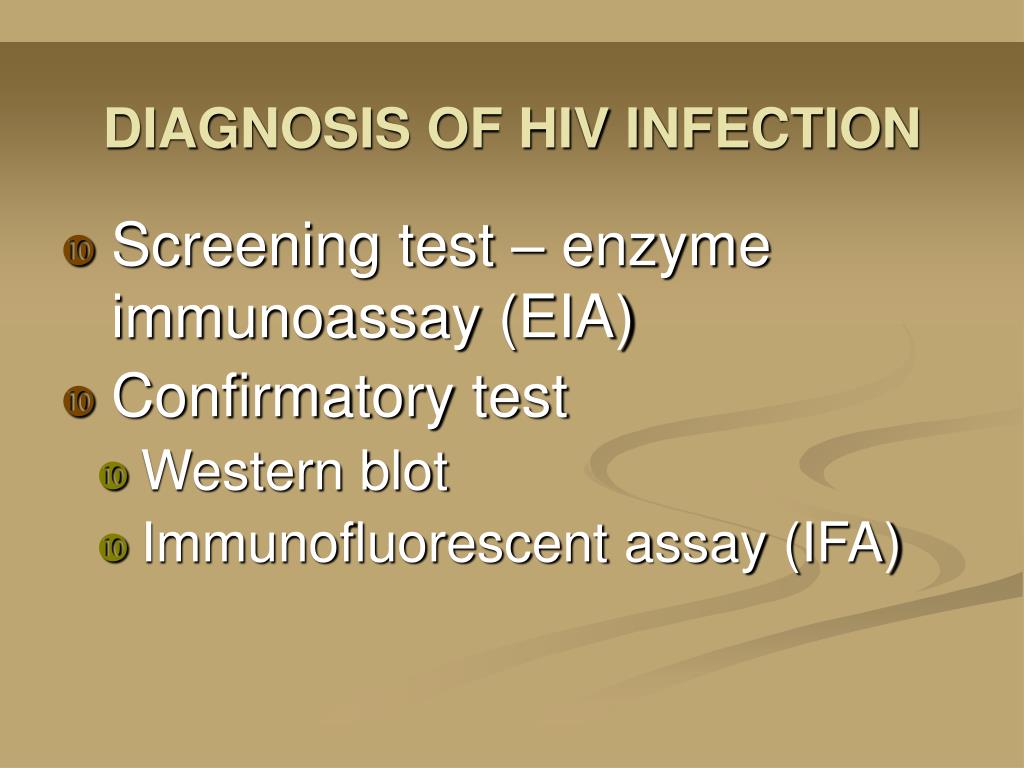 DIAGNOSIS OF HIV INFECTION

Screening test – enzyme immunoassay (EIA)

Confirmatory test

Western blot

Immunofluorescent assay (IFA)